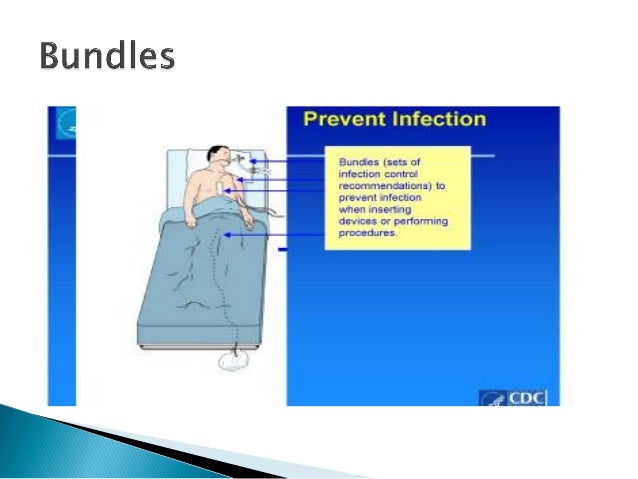 Bundles

Prevent Infection

Bundles (sets of infection control recommendations) to prevent infection when inserting devices or performing procedures.

CDC